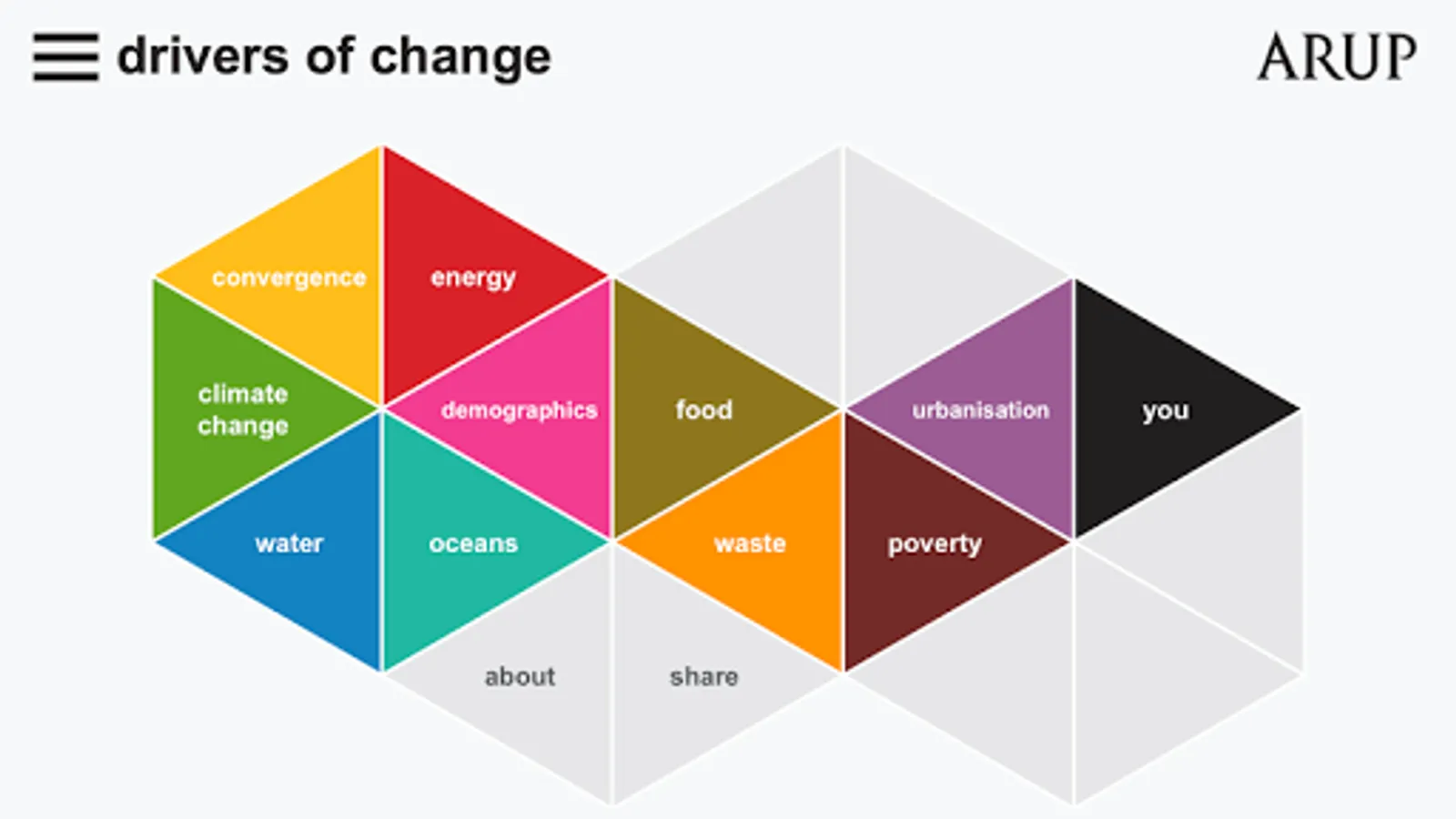 drivers of change

ARUP

convergence
energy
climate change
demographics
food
urbanisation
you
water
oceans
waste
poverty
about
share